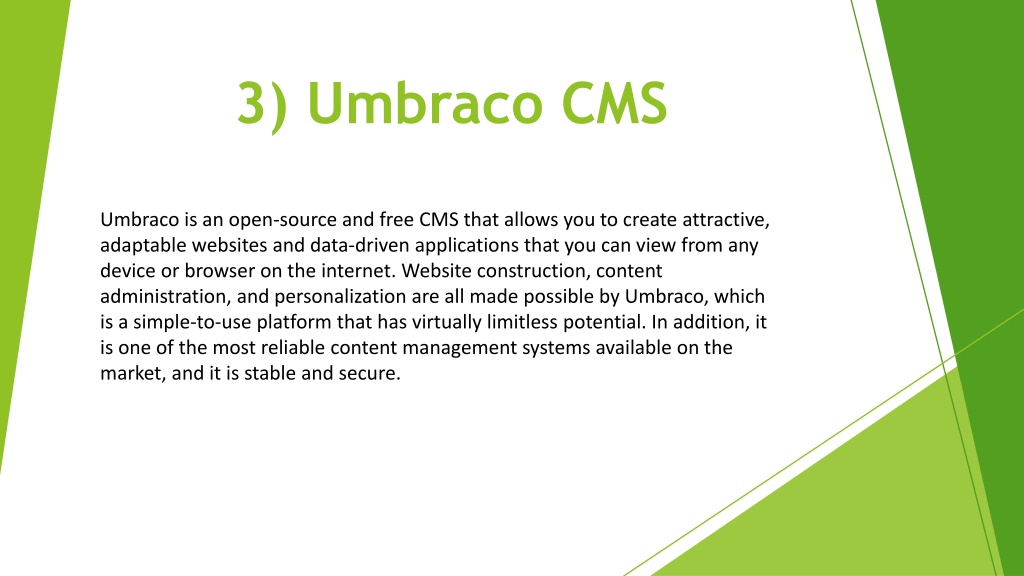 3) Umbraco CMS

Umbraco is an open-source and free CMS that allows you to create attractive, adaptable websites and data-driven applications that you can view from any device or browser on the internet. Website construction, content administration, and personalization are all made possible by Umbraco, which is a simple-to-use platform that has virtually limitless potential. In addition, it is one of the most reliable content management systems available on the market, and it is stable and secure.